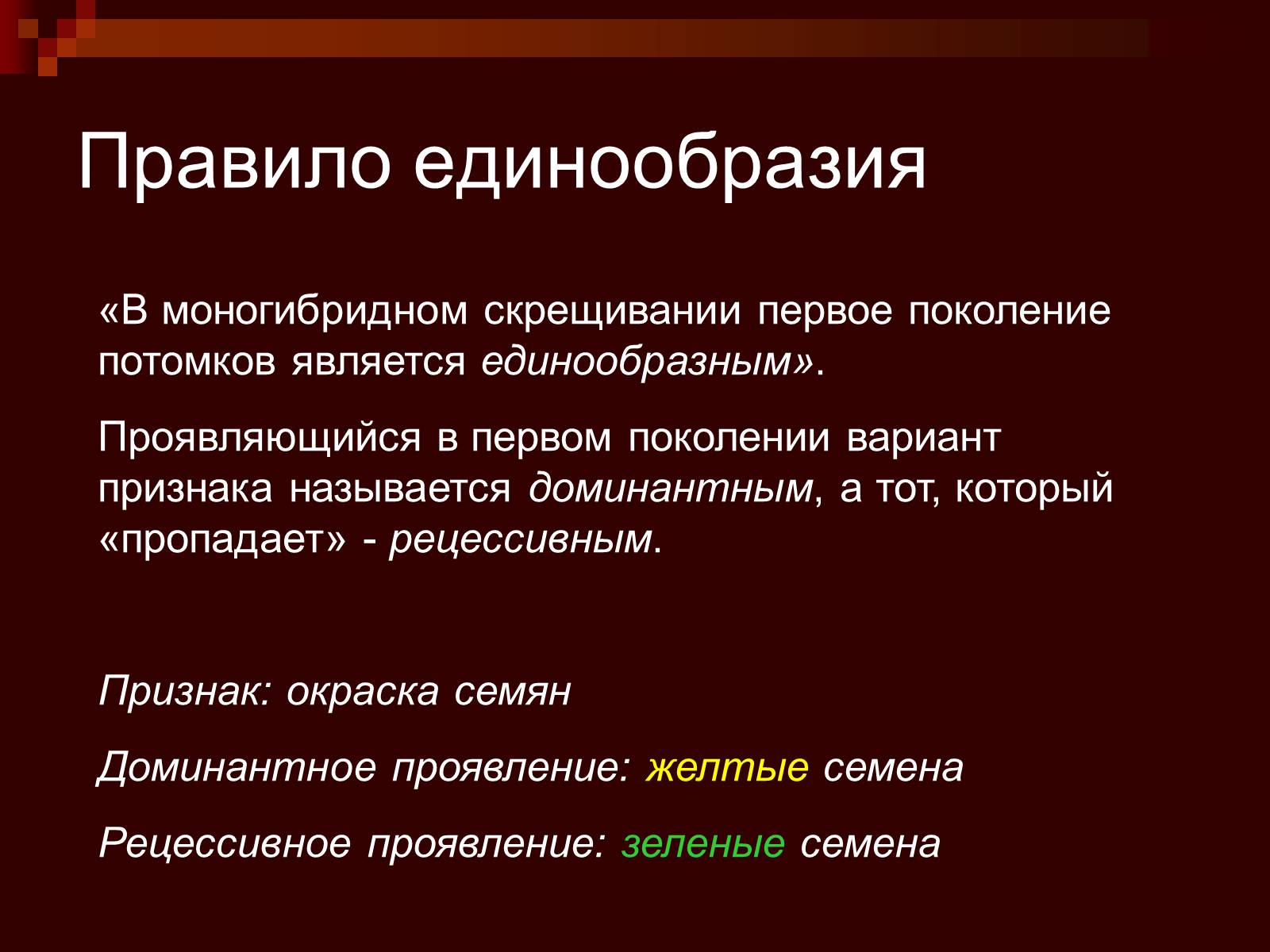 Правило единообразия

«В моногибридном скрещивании первое поколение потомков является единообразным».

Проявляющийся в первом поколении вариант признака называется доминантным, а тот, который «пропадает» - рецессивным.

Признак: окраска семян

Доминантное проявление: желтые семена

Рецессивное проявление: зеленые семена